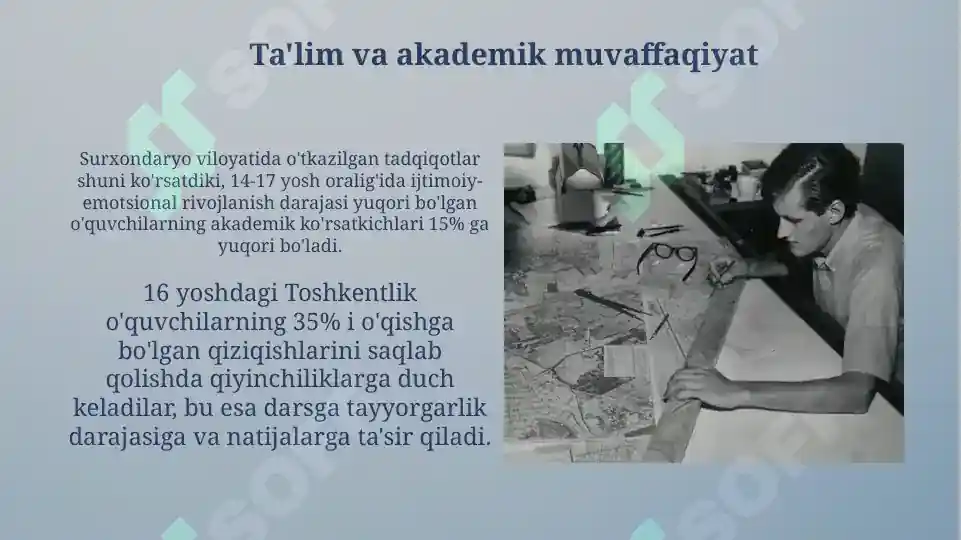 Ta'lim va akademik muvaffaqiyat

Surxondaryo viloyatida o'tkazilgan tadqiqotlar shuni ko'rsatdiki, 14-17 yosh oralig'ida ijtimoiy-emotsional rivojlanish darajasi yuqori bo'lgan o'quvchilarning akademik ko'rsatkichlari 15% ga yuqori bo'ladi.

16 yoshdagi Toshkentlik o'quvchilarning 35% i o'qishga bo'lgan qiziqishlarini saqlab qolishda qiyinchiliklarga duch keladilar, bu esa darsga tayyorgarlik darajasiga va natijalarga ta'sir qiladi.